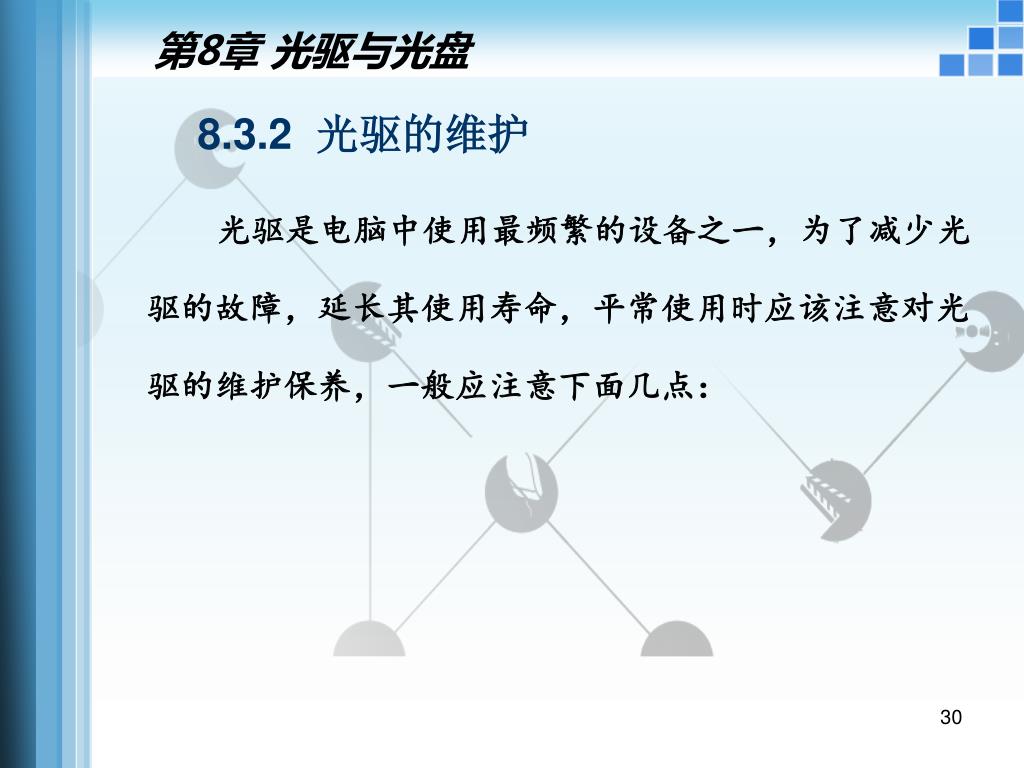 第8章 光驱与光盘

8.3.2 光驱的维护

光驱是电脑中使用最频繁的设备之一，为了减少光驱的故障，延长其使用寿命，平常使用时应该注意对光驱的维护保养，一般应注意下面几点：

30